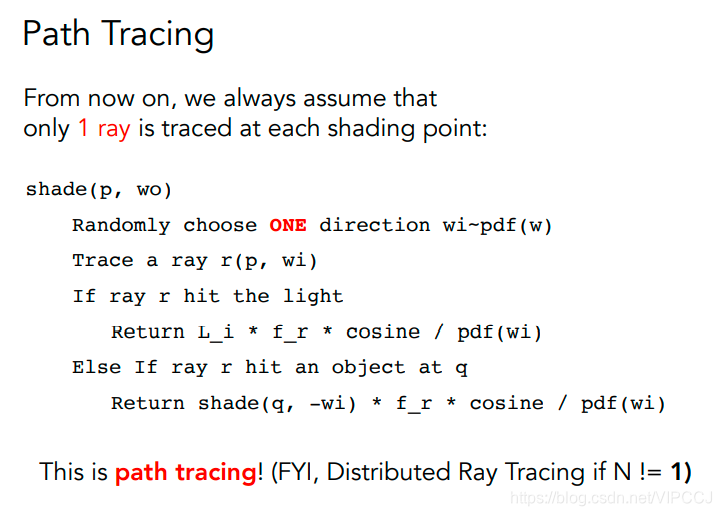 Path Tracing

From now on, we always assume that only 1 ray is traced at each shading point:

shade(p, wo)
Randomly choose ONE direction wi~pdf(w)
Trace a ray r(p, wi)
If ray r hit the light
Return L_i * f_r * cosine / pdf(wi)
Else If ray r hit an object at q
Return shade(q, -wi) * f_r * cosine / pdf(wi)

This is path tracing! (FYI, Distributed Ray Tracing if N != 1)

https://blog.csdn.net/VIPCCJ